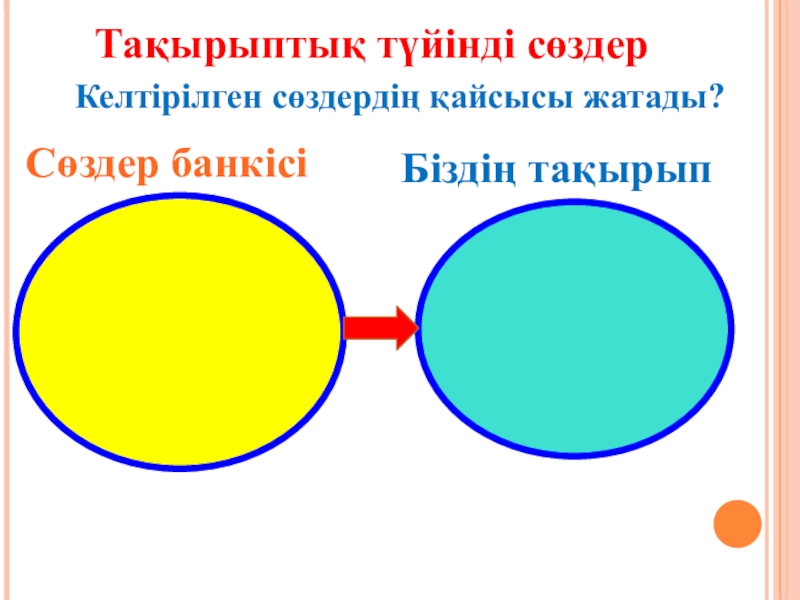 Тақырыптық түйінді сөздер

Келтірілген сөздердің қайсысы жатады?

Сөздер банкісі

Біздің тақырып